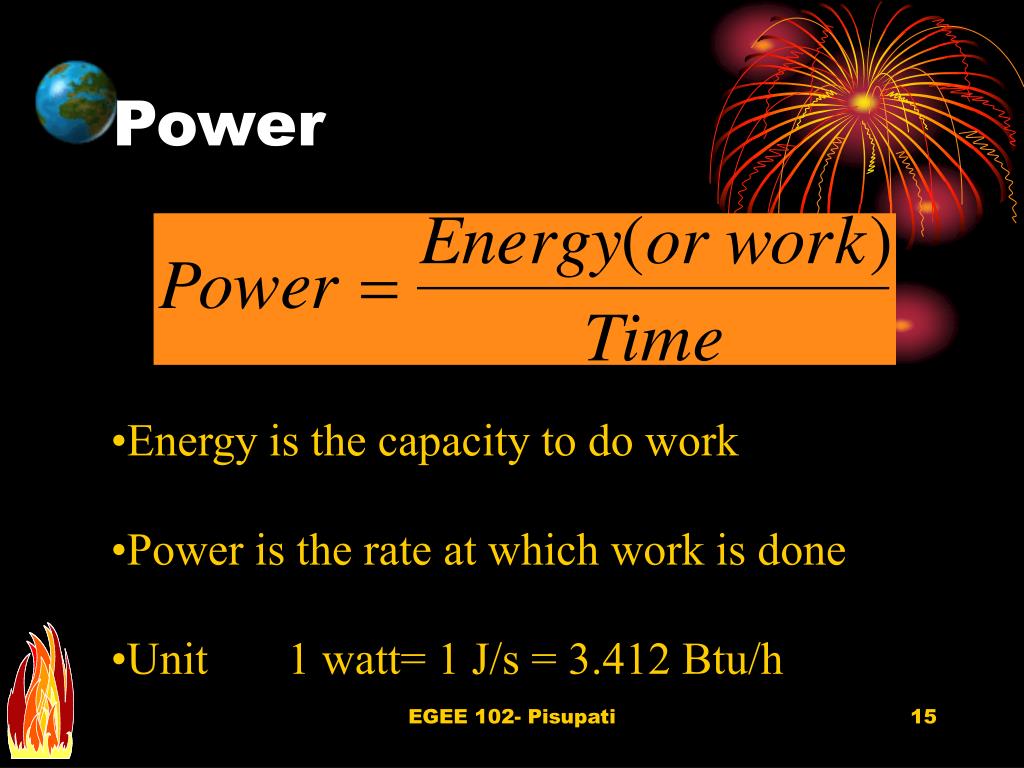 Power

$Power = \frac{Energy(or\ work)}{Time}$

•Energy is the capacity to do work

•Power is the rate at which work is done

•Unit 1 watt= 1 J/s = 3.412 Btu/h

EGEE 102- Pisupati

15